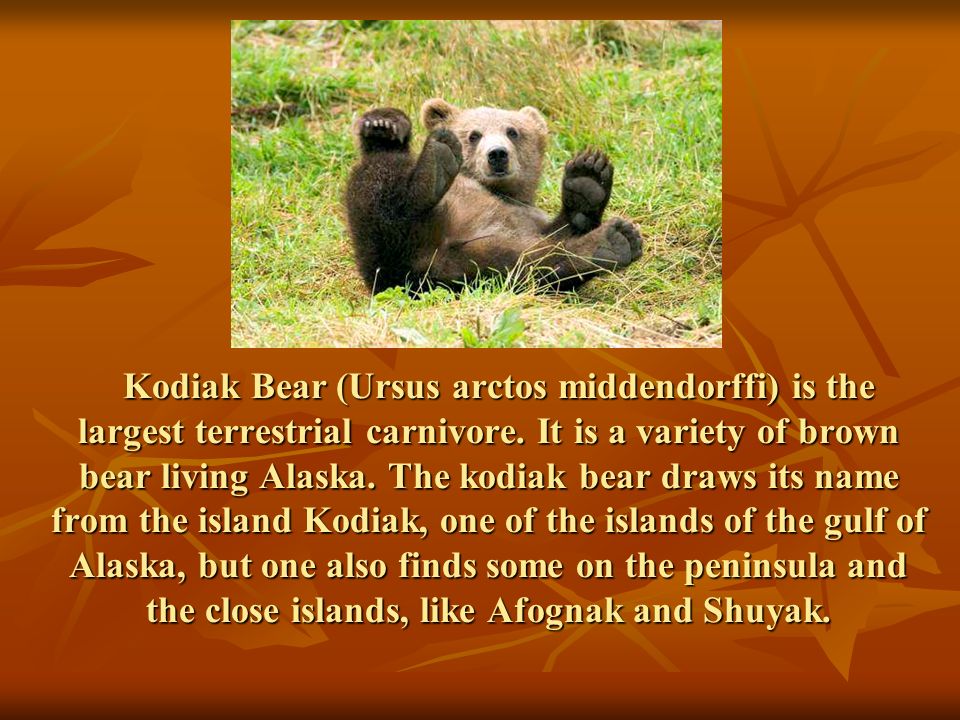 Kodiak Bear (Ursus arctos middendorffi) is the largest terrestrial carnivore. It is a variety of brown bear living Alaska. The kodiak bear draws its name from the island Kodiak, one of the islands of the gulf of Alaska, but one also finds some on the peninsula and the close islands, like Afognak and Shuyak.